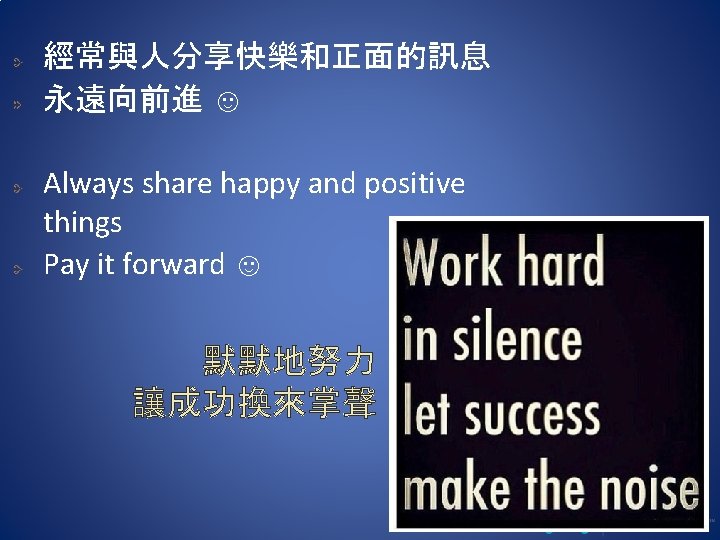 經常與人分享快樂和正面的訊息
永遠向前進 ☺

Always share happy and positive things
Pay it forward ☺

默默地努力
讓成功換來掌聲

Work hard
in silence
let success
make the noise